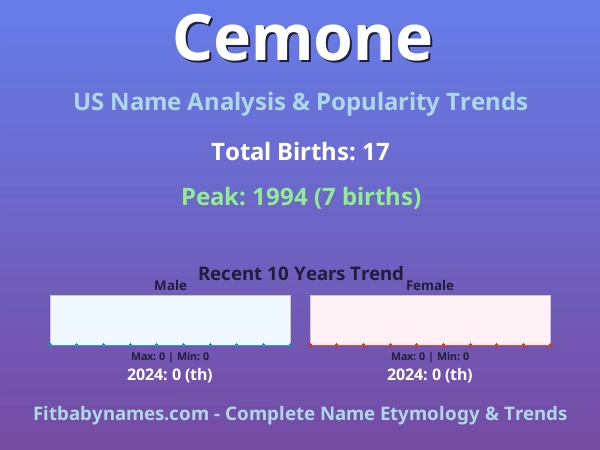 Cemone

US Name Analysis & Popularity Trends

Total Births: 17

Peak: 1994 (7 births)

Recent 10 Years Trend

Male

Max: 0 | Min: 0

2024: 0 (th)

Female

Max: 0 | Min: 0

2024: 0 (th)

Fitbabynames.com - Complete Name Etymology & Trends